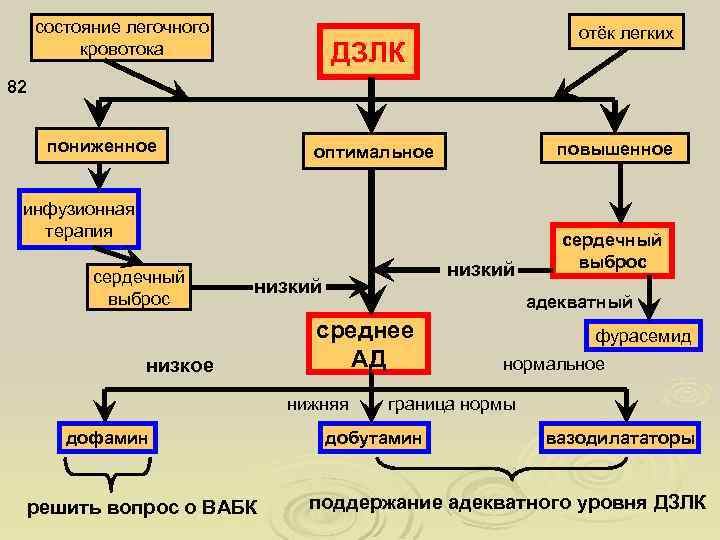 состояние легочного кровотока

ДЗЛК

отёк легких

82

пониженное

оптимальное

повышенное

инфузионная терапия

сердечный выброс

низкий

низкий

сердечный выброс

адекватный

фурасемид

среднее АД

низкое

нормальное

нижняя граница нормы

дофамин

добутамин

вазодилататоры

решить вопрос о ВАБК

поддержание адекватного уровня ДЗЛК